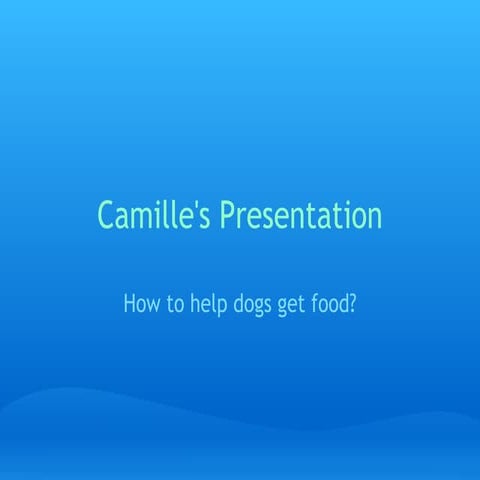 Camille's Presentation

How to help dogs get food?